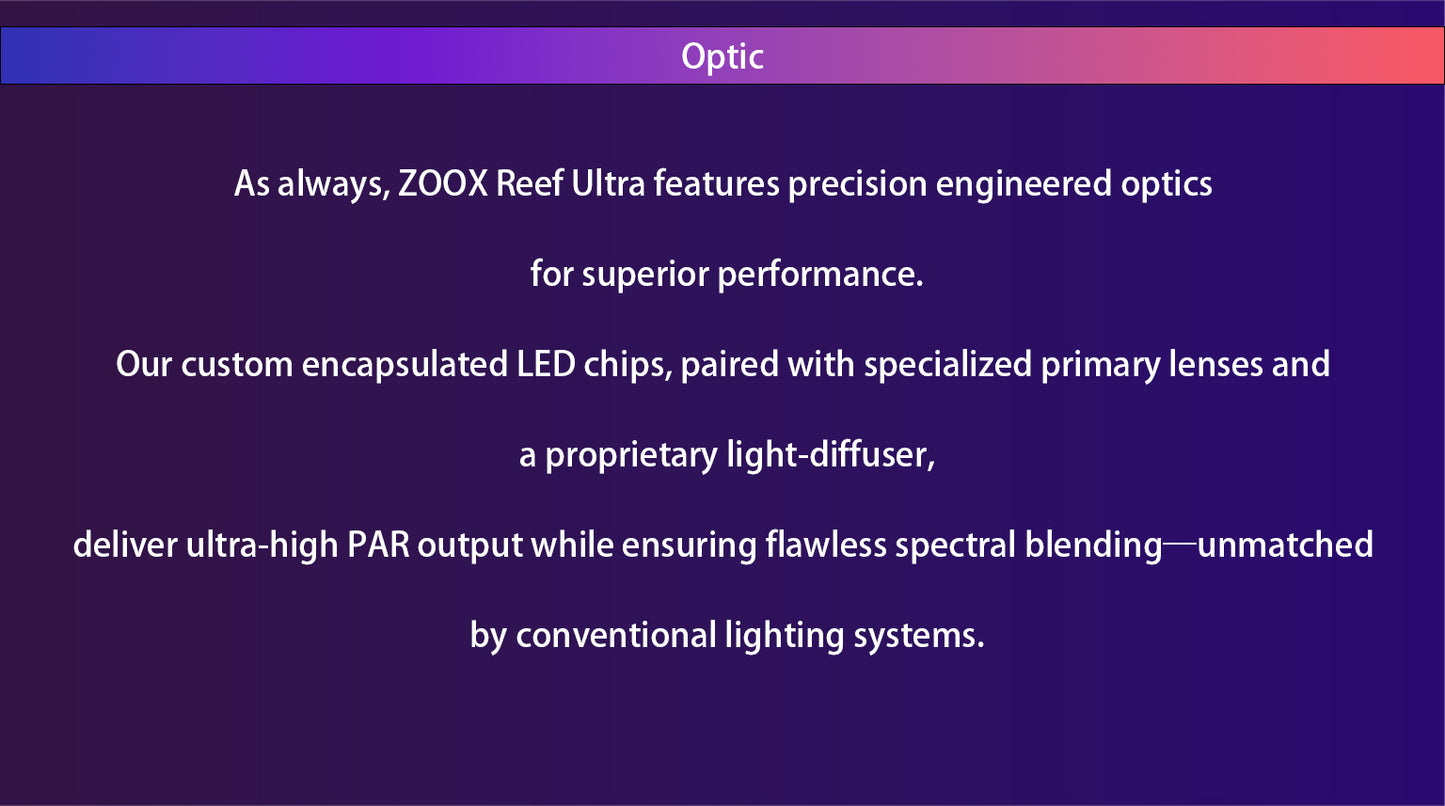 Optic

As always, ZOOX Reef Ultra features precision engineered optics

for superior performance.

Our custom encapsulated LED chips, paired with specialized primary lenses and

a proprietary light-diffuser,

deliver ultra-high PAR output while ensuring flawless spectral blending—unmatched

by conventional lighting systems.